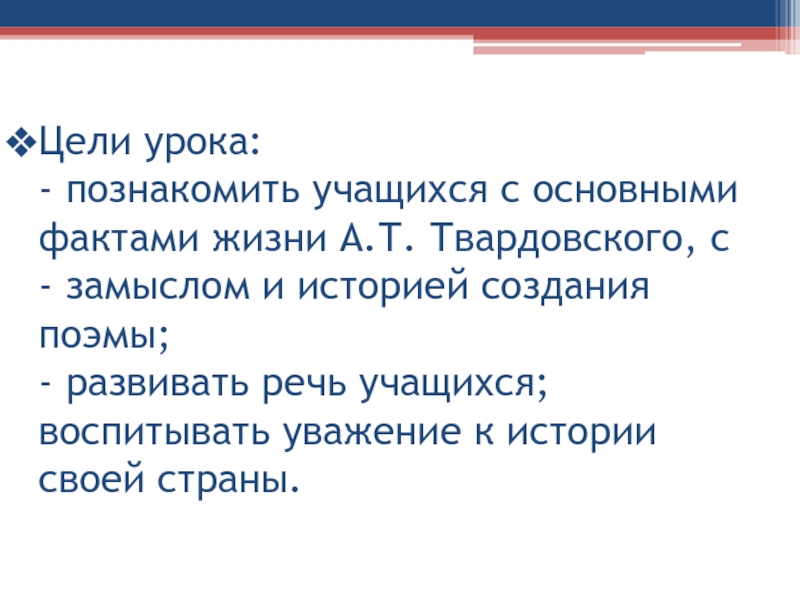 ❖Цели урока:
- познакомить учащихся с основными фактами жизни А.Т. Твардовского, с
- замыслом и историей создания поэмы;
- развивать речь учащихся; воспитывать уважение к истории своей страны.